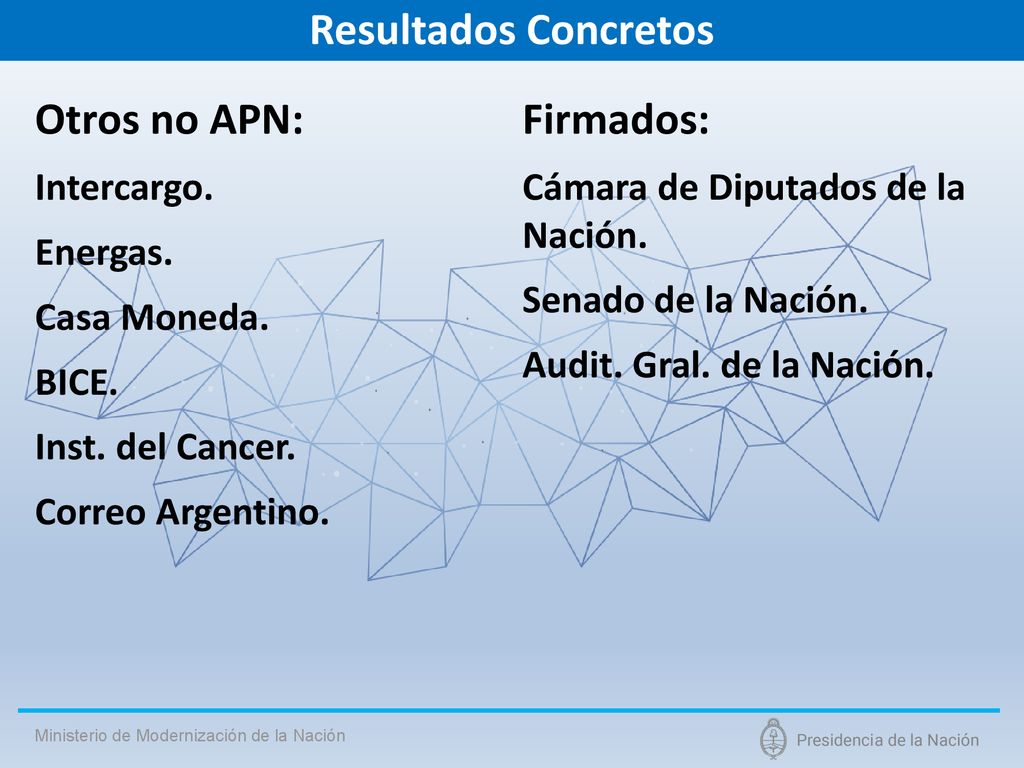 Resultados Concretos

Otros no APN:

Intercargo.

Energas.

Casa Moneda.

BICE.

Inst. del Cancer.

Correo Argentino.

Firmados:

Cámara de Diputados de la Nación.

Senado de la Nación.

Audit. Gral. de la Nación.

Ministerio de Modernización de la Nación

Presidencia de la Nación